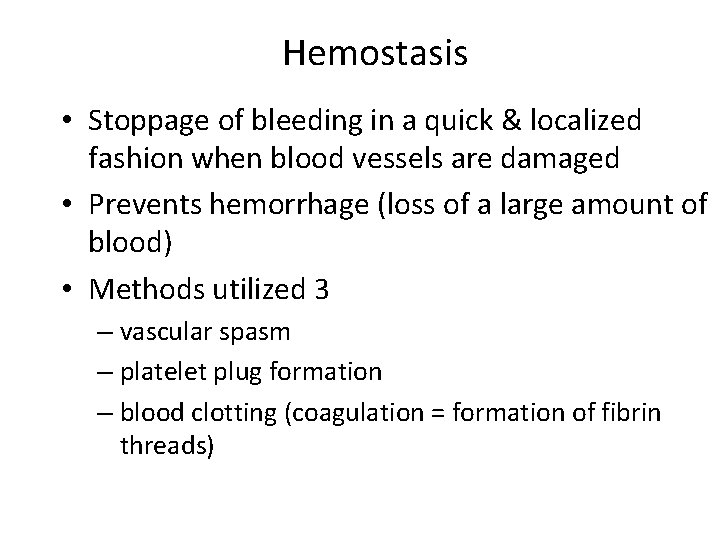 Hemostasis

• Stoppage of bleeding in a quick & localized fashion when blood vessels are damaged
• Prevents hemorrhage (loss of a large amount of blood)
• Methods utilized 3
– vascular spasm
– platelet plug formation
– blood clotting (coagulation = formation of fibrin threads)